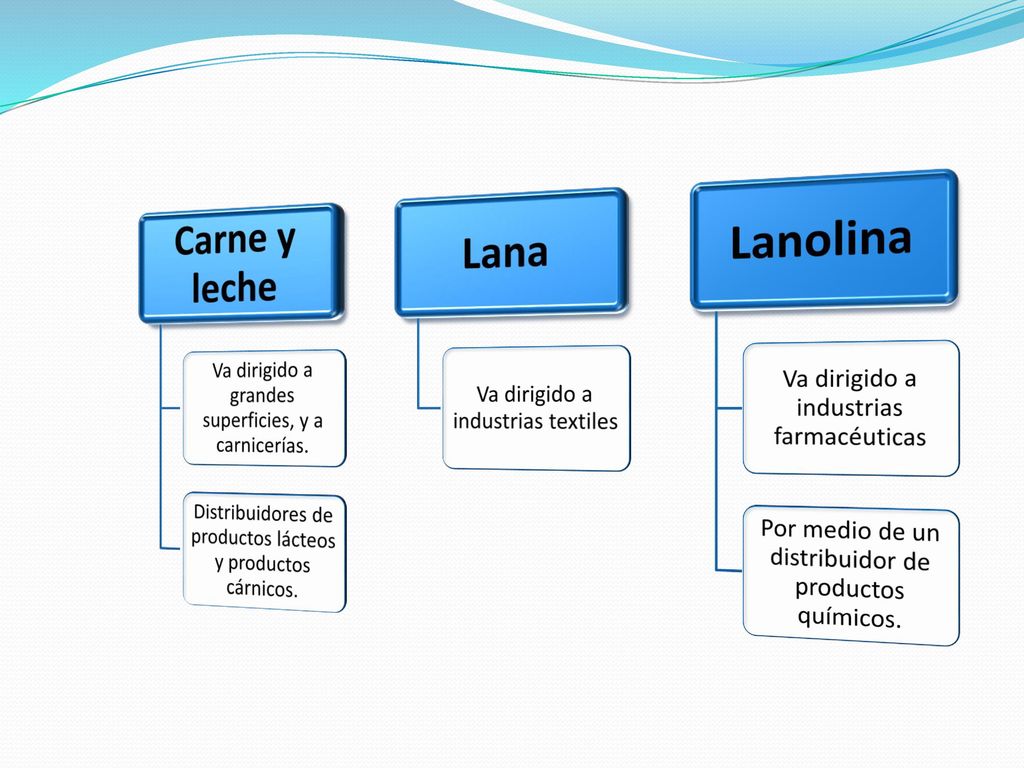 Carne y leche

Va dirigido a grandes superficies, y a carnicerías.

Distribuidores de productos lácteos y productos cárnicos.

Lana

Va dirigido a industrias textiles

Lanolina

Va dirigido a industrias farmacéuticas

Por medio de un distribuidor de productos químicos.